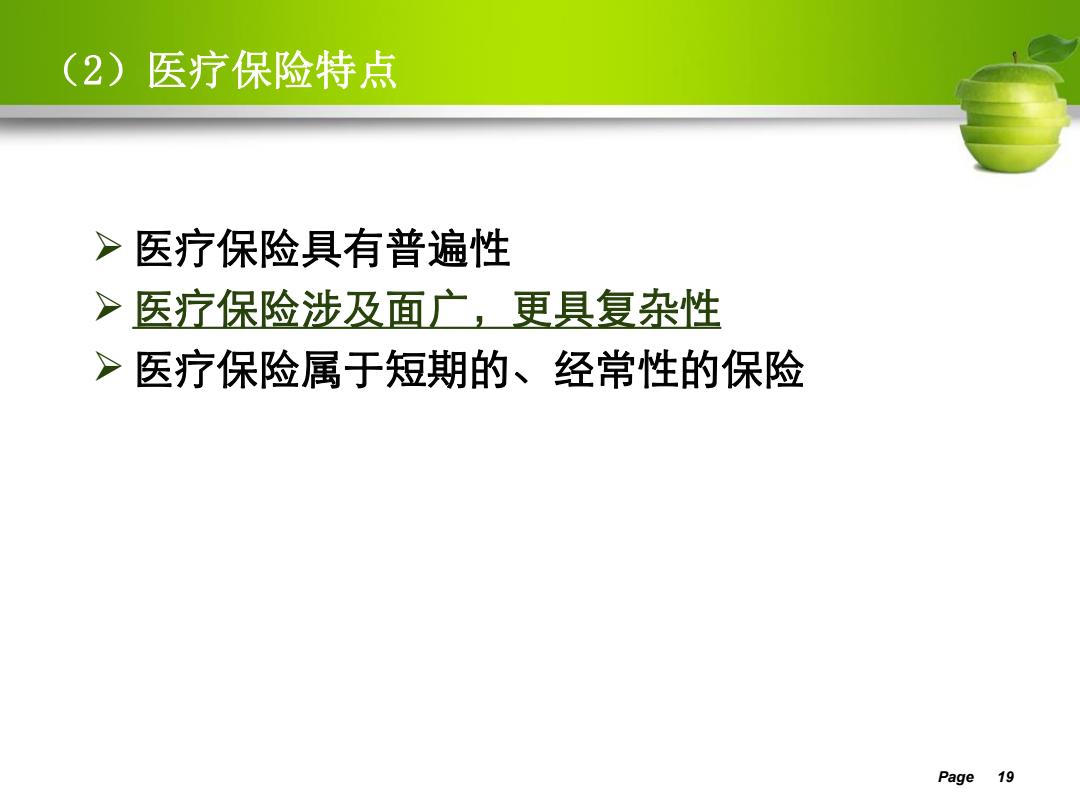 （2）医疗保险特点

➢ 医疗保险具有普遍性
➢ 医疗保险涉及面广，更具复杂性
➢ 医疗保险属于短期的、经常性的保险

Page 19